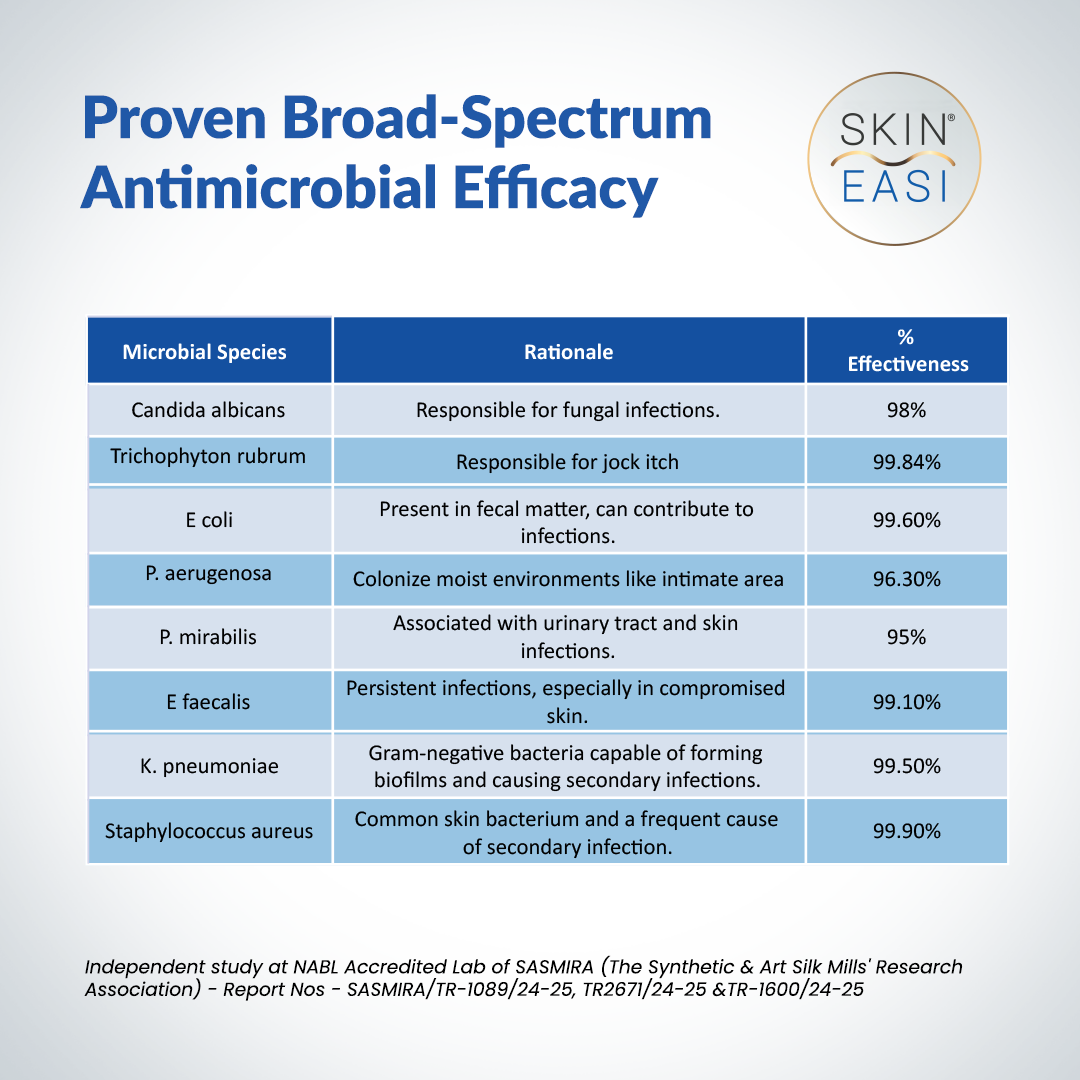 Proven Broad-Spectrum Antimicrobial Efficacy

SKIN® EASI

| Microbial Species | Rationale | % Effectiveness |
|---|---|---|
| Candida albicans | Responsible for fungal infections. | 98% |
| Trichophyton rubrum | Responsible for jock itch | 99.84% |
| E coli | Present in fecal matter, can contribute to infections. | 99.60% |
| P. aerugenosa | Colonize moist environments like intimate area | 96.30% |
| P. mirabilis | Associated with urinary tract and skin infections. | 95% |
| E faecalis | Persistent infections, especially in compromised skin. | 99.10% |
| K. pneumoniae | Gram-negative bacteria capable of forming biofilms and causing secondary infections. | 99.50% |
| Staphylococcus aureus | Common skin bacterium and a frequent cause of secondary infection. | 99.90% |

Independent study at NABL Accredited Lab of SASMIRA (The Synthetic & Art Silk Mills' Research Association) - Report Nos - SASMIRA/TR-1089/24-25, TR2671/24-25 &TR-1600/24-25